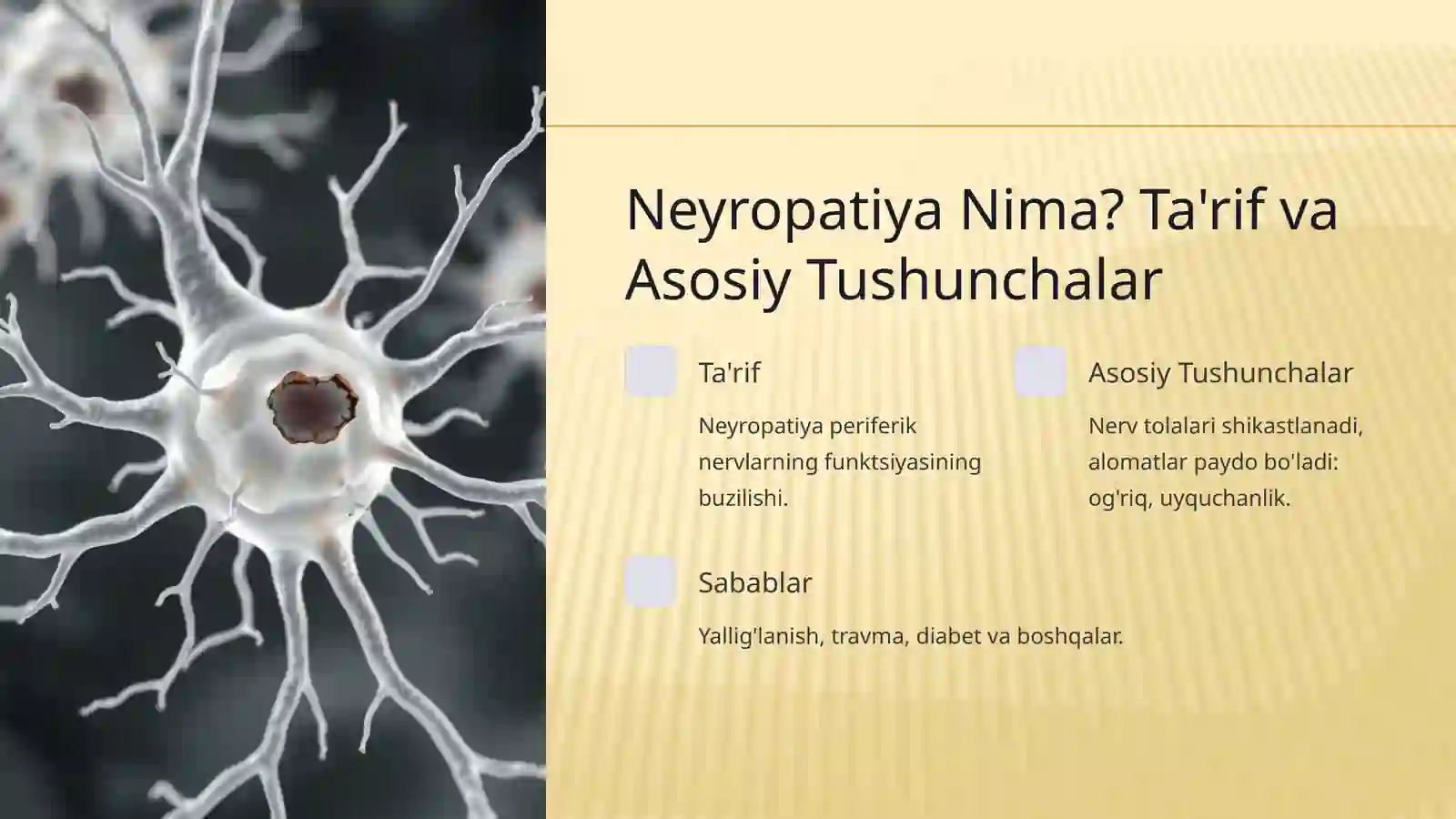 Neyropatiya Nima? Ta'rif va Asosiy Tushunchalar

Ta'rif

Neyropatiya periferik nervlarning funktsiyasining buzilishi.

Asosiy Tushunchalar

Nerv tolalari shikastlanadi, alomatlar paydo bo'ladi: og'riq, uyquchanlik.

Sabablar

Yallig'lanish, travma, diabet va boshqalar.